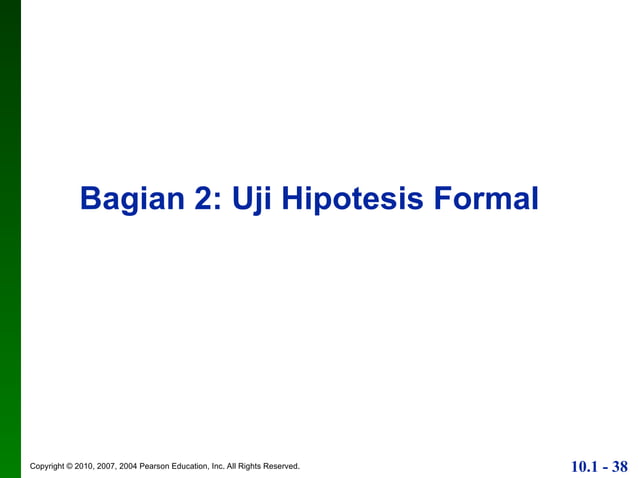 Bagian 2: Uji Hipotesis Formal

Copyright © 2010, 2007, 2004 Pearson Education, Inc. All Rights Reserved.

10.1 - 38